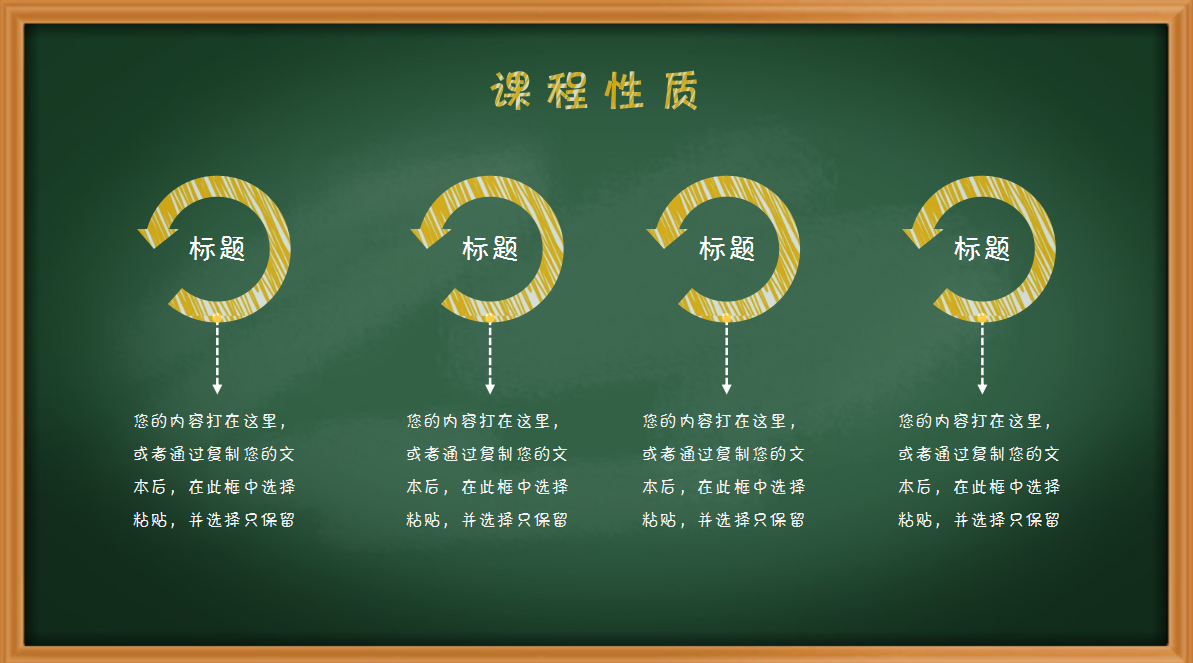 课程性质

标题

您的内容打在这里，或者通过复制您的文本后，在此框中选择粘贴，并选择只保留

标题

您的内容打在这里，或者通过复制您的文本后，在此框中选择粘贴，并选择只保留

标题

您的内容打在这里，或者通过复制您的文本后，在此框中选择粘贴，并选择只保留

标题

您的内容打在这里，或者通过复制您的文本后，在此框中选择粘贴，并选择只保留